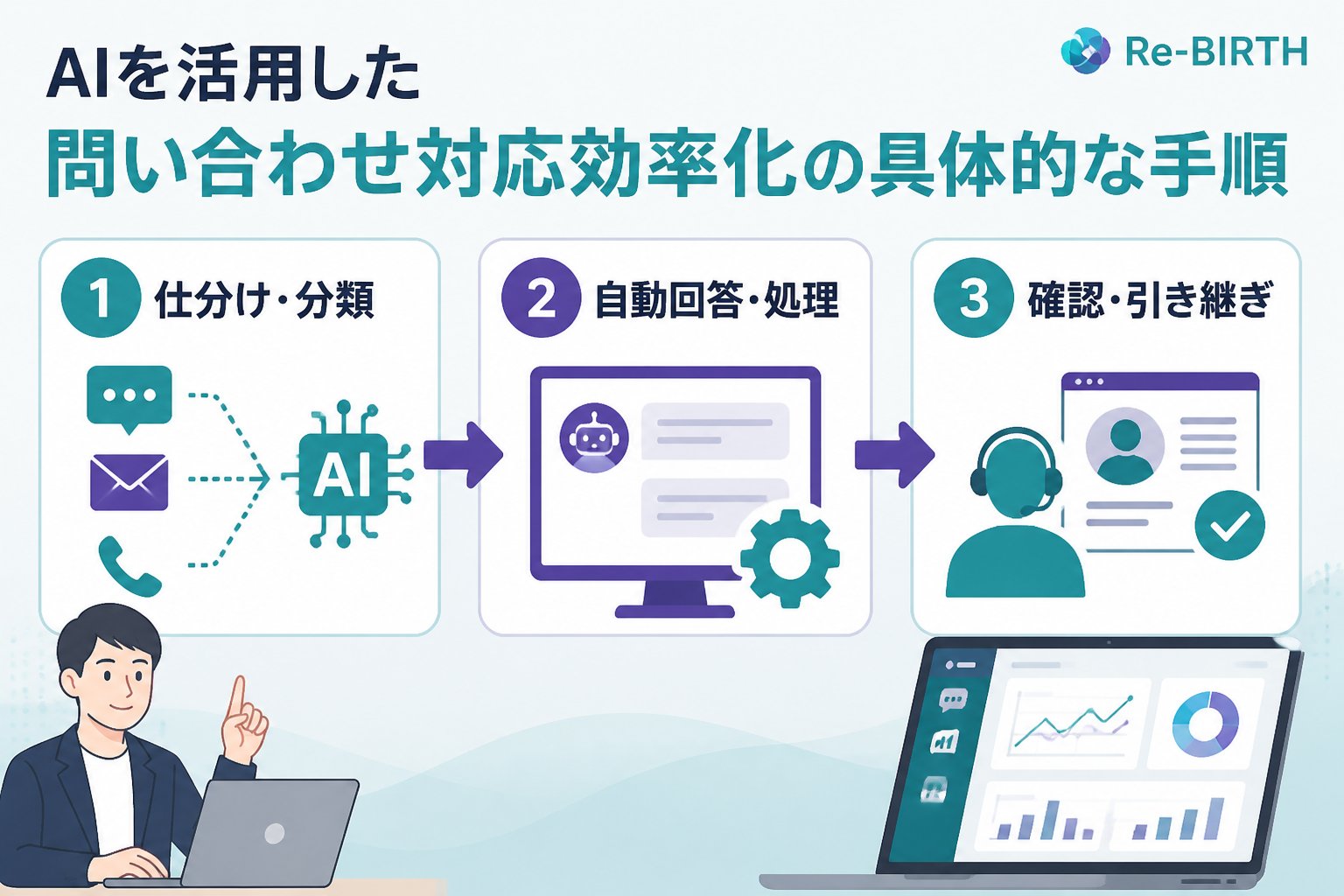 Re-BIRTH

AIを活用した
問い合わせ対応効率化の具体的な手順

1 仕分け・分類

AI

2 自動回答・処理

3 確認・引き継ぎ